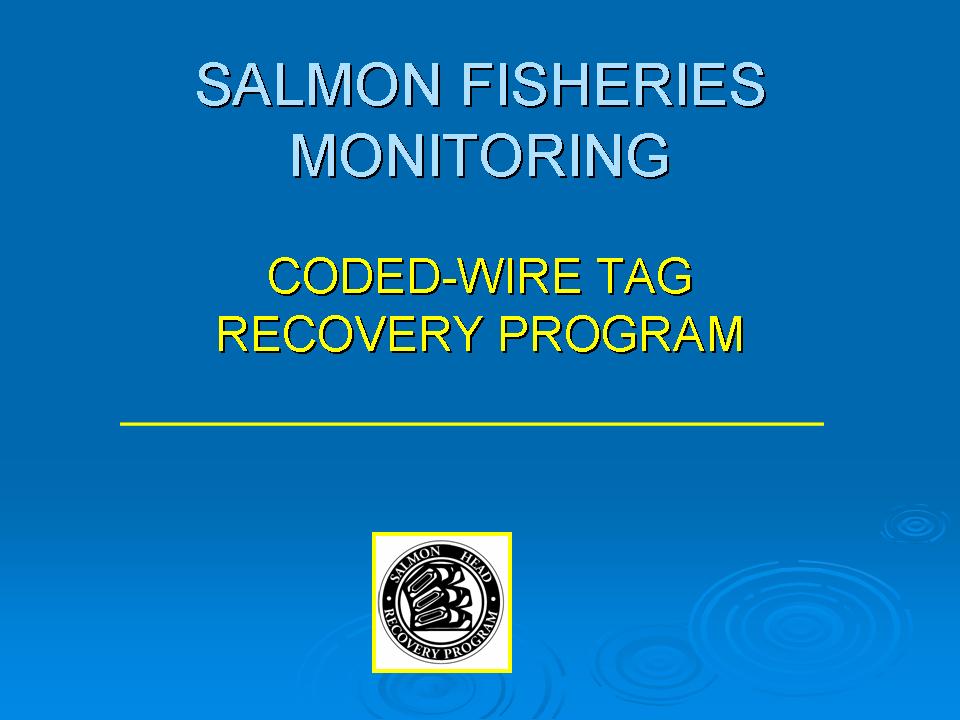 SALMON FISHERIES MONITORING

CODED-WIRE TAG RECOVERY PROGRAM

SALMON HEAD RECOVERY PROGRAM